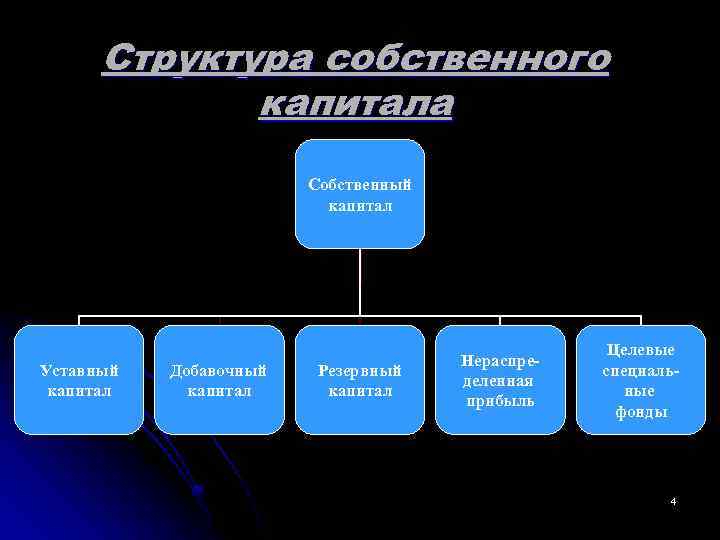 Структура собственного капитала

Собственный капитал

Уставный капитал

Добавочный капитал

Резервный капитал

Нераспределенная прибыль

Целевые специальные фонды

4